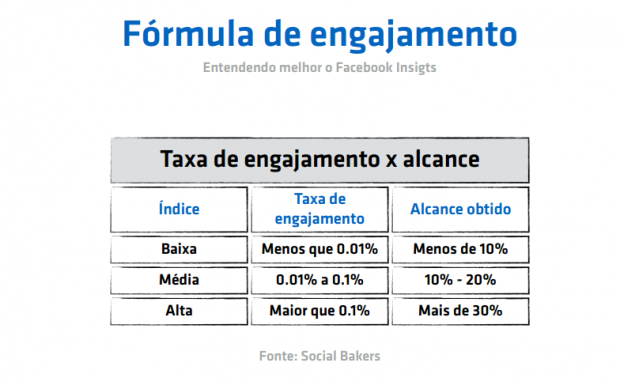 Fórmula de engajamento

Entendendo melhor o Facebook Insigts

Taxa de engajamento x alcance

| Índice | Taxa de engajamento | Alcance obtido |
|---|---|---|
| Baixa | Menos que 0.01% | Menos de 10% |
| Média | 0.01% a 0.1% | 10% - 20% |
| Alta | Maior que 0.1% | Mais de 30% |

Fonte: Social Bakers